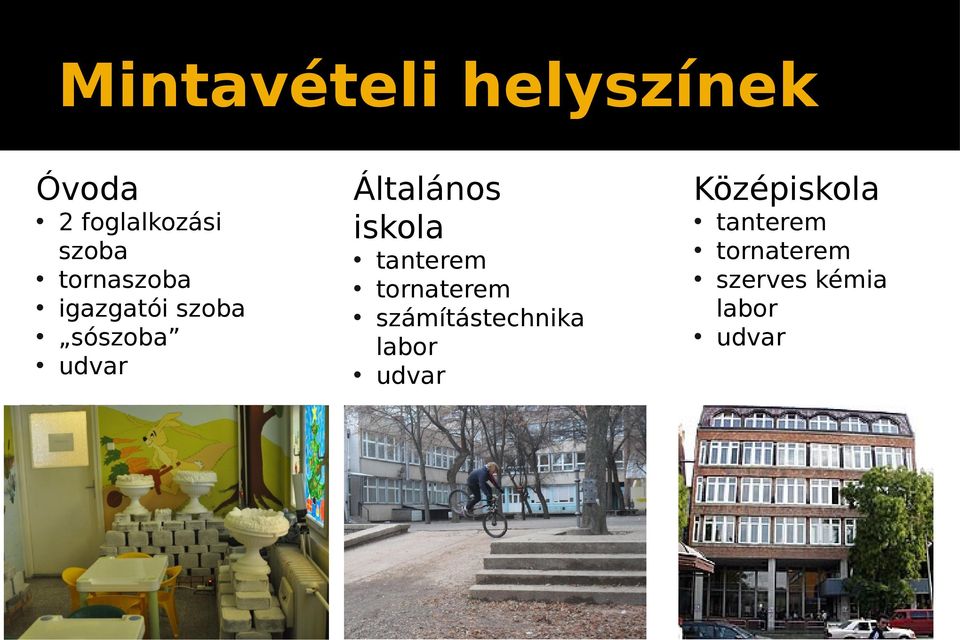 Mintavételi helyszínek

Óvoda
• 2 foglalkozási szoba
• tornaszoba
• igazgatói szoba
• „sószoba”
• udvar

Általános iskola
• tanterem
• tornaterem
• számítástechnika labor
• udvar

Középiskola
• tanterem
• tornaterem
• szerves kémia labor
• udvar